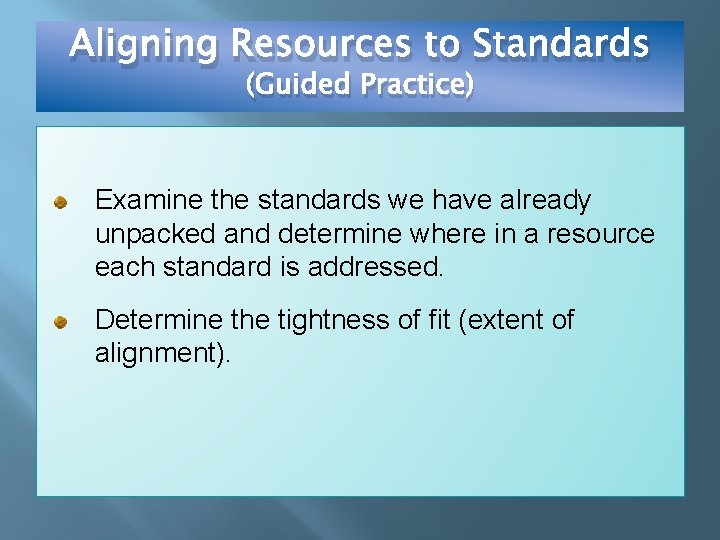 Aligning Resources to Standards
(Guided Practice)

Examine the standards we have already unpacked and determine where in a resource each standard is addressed.

Determine the tightness of fit (extent of alignment).